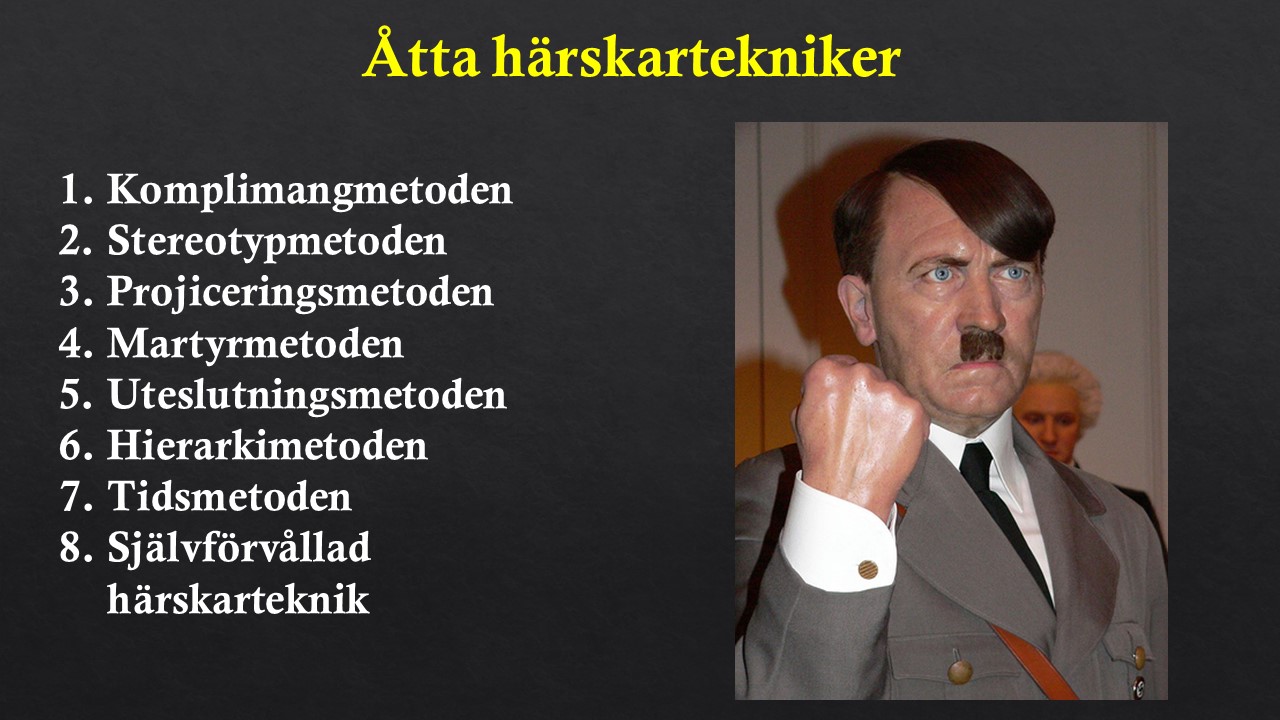 Åtta härskartekniker

1. Komplimangmetoden
2. Stereotypmetoden
3. Projiceringsmetoden
4. Martyrmetoden
5. Uteslutningsmetoden
6. Hierarkimetoden
7. Tidsmetoden
8. Självförvållad härskarteknik